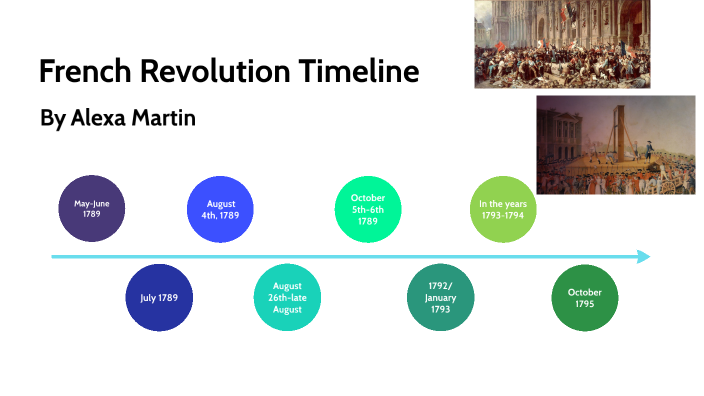 French Revolution Timeline

By Alexa Martin

May-June 1789

July 1789

August 4th, 1789

August 26th-late August

October 5th-6th 1789

1792/ January 1793

In the years 1793-1794

October 1795